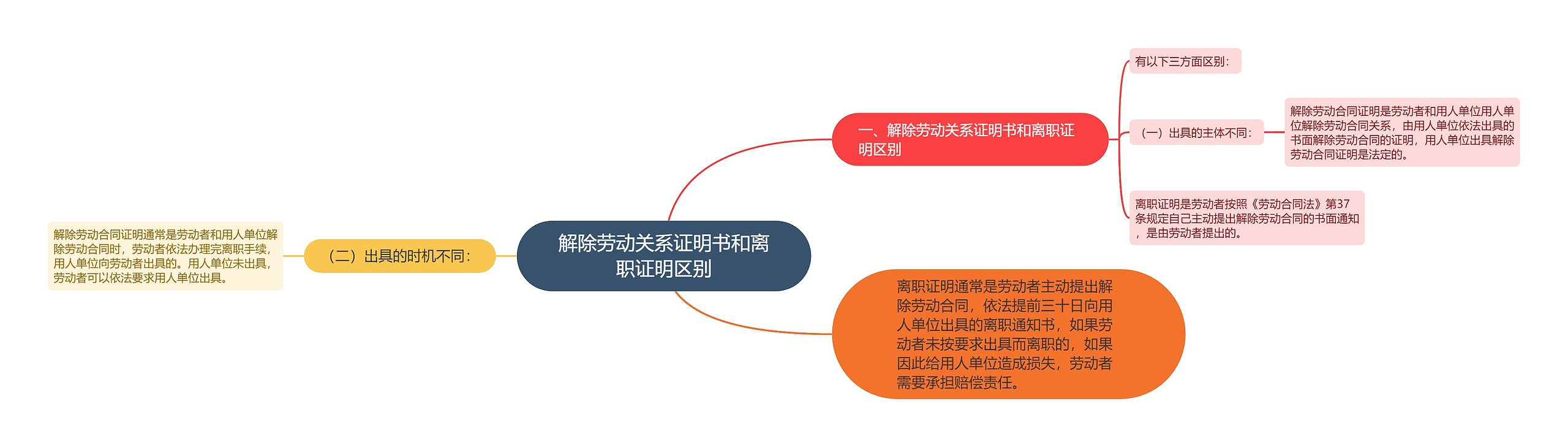 解除劳动关系证明书和离职证明区别

一、解除劳动关系证明书和离职证明区别

有以下三方面区别：

（一）出具的主体不同：

解除劳动合同证明是劳动者和用人单位用人单位解除劳动合同关系，由用人单位依法出具的书面解除劳动合同的证明，用人单位出具解除劳动合同证明是法定的。

离职证明是劳动者按照《劳动合同法》第37条规定自己主动提出解除劳动合同的书面通知，是由劳动者提出的。

离职证明通常是劳动者主动提出解除劳动合同，依法提前三十日向用人单位出具的离职通知书，如果劳动者未按要求出具而离职的，如果因此给用人单位造成损失，劳动者需要承担赔偿责任。

（二）出具的时机不同：

解除劳动合同证明通常是劳动者和用人单位解除劳动合同时，劳动者依法办理完离职手续，用人单位向劳动者出具的。用人单位未出具，劳动者可以依法要求用人单位出具。